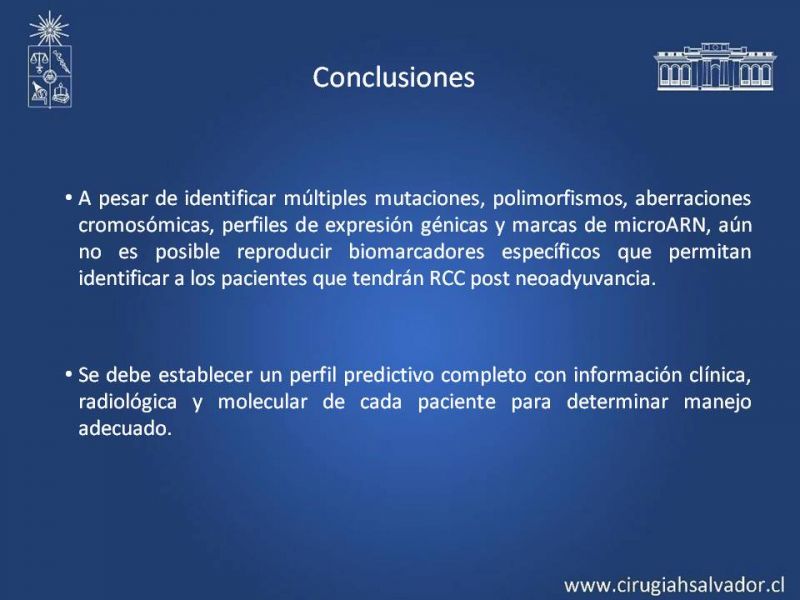 Conclusiones

• A pesar de identificar múltiples mutaciones, polimorfismos, aberraciones cromosómicas, perfiles de expresión génicas y marcas de microARN, aún no es posible reproducir biomarcadores específicos que permitan identificar a los pacientes que tendrán RCC post neoadyuvancia.

• Se debe establecer un perfil predictivo completo con información clínica, radiológica y molecular de cada paciente para determinar manejo adecuado.

www.cirugiahsalvador.cl